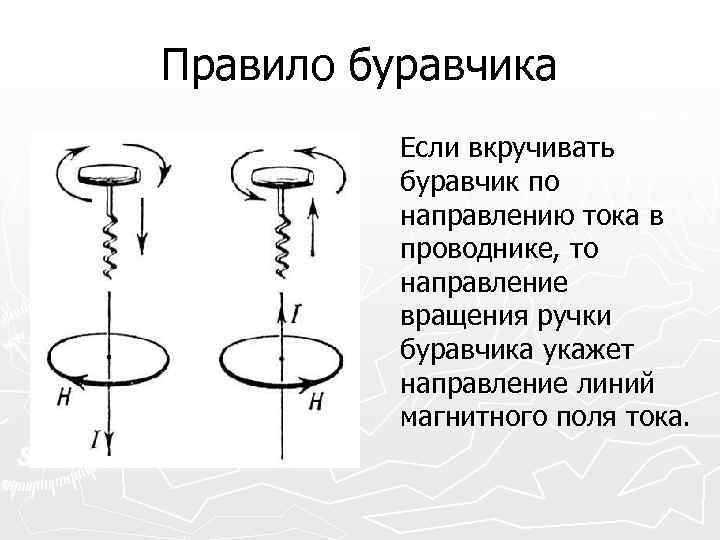 Правило буравчика

H

I

I

H

Если вкручивать буравчик по направлению тока в проводнике, то направление вращения ручки буравчика укажет направление линий магнитного поля тока.